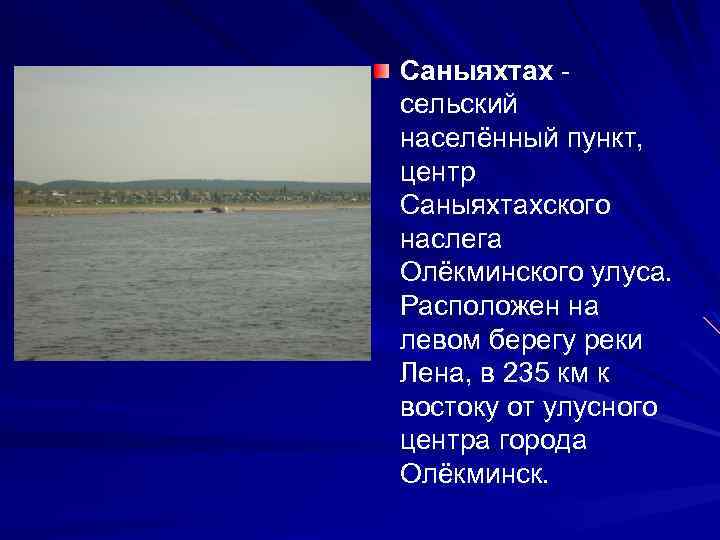 Саныяхтах - сельский населённый пункт, центр Саныяхтахского наслега Олёкминского улуса. Расположен на левом берегу реки Лена, в 235 км к востоку от улусного центра города Олёкминск.